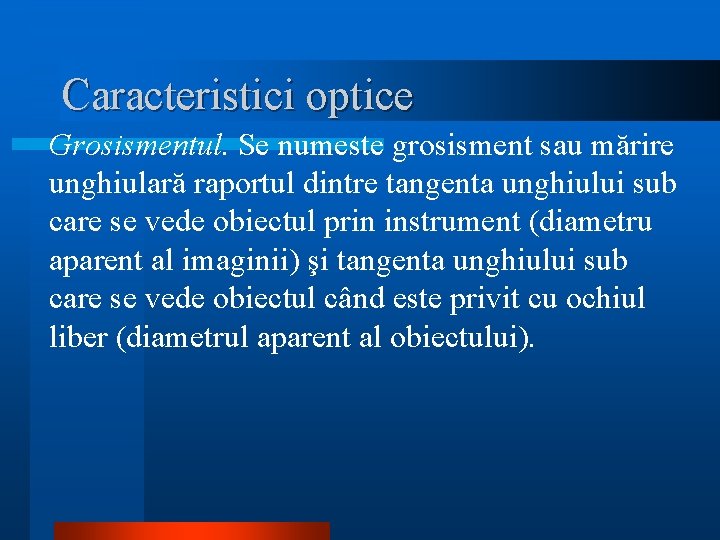 Caracteristici optice

Grosismentul. Se numeste grosisment sau mărire unghiulară raportul dintre tangenta unghiului sub care se vede obiectul prin instrument (diametru aparent al imaginii) şi tangenta unghiului sub care se vede obiectul când este privit cu ochiul liber (diametrul aparent al obiectului).